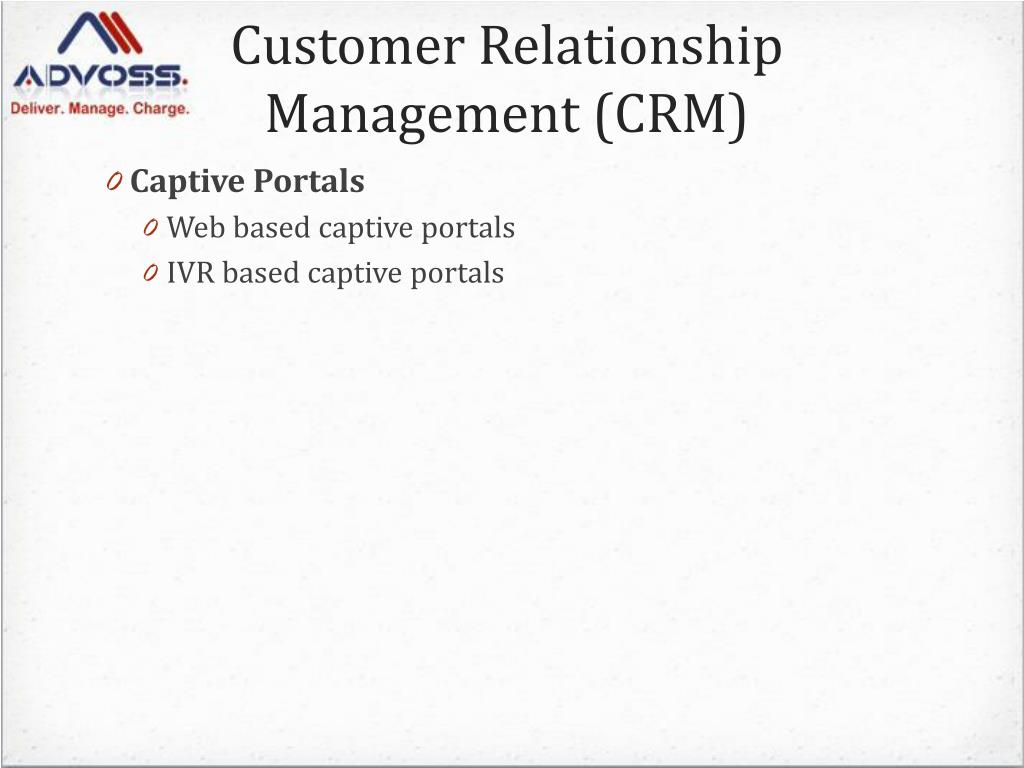 ADVOSS.
Deliver. Manage. Charge.

Customer Relationship Management (CRM)

0 Captive Portals
0 Web based captive portals
0 IVR based captive portals